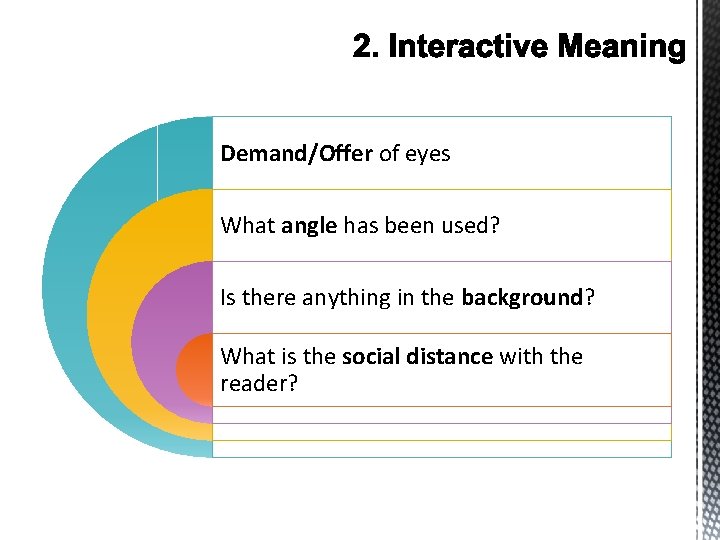 2. Interactive Meaning

Demand/Offer of eyes

What angle has been used?

Is there anything in the background?

What is the social distance with the reader?